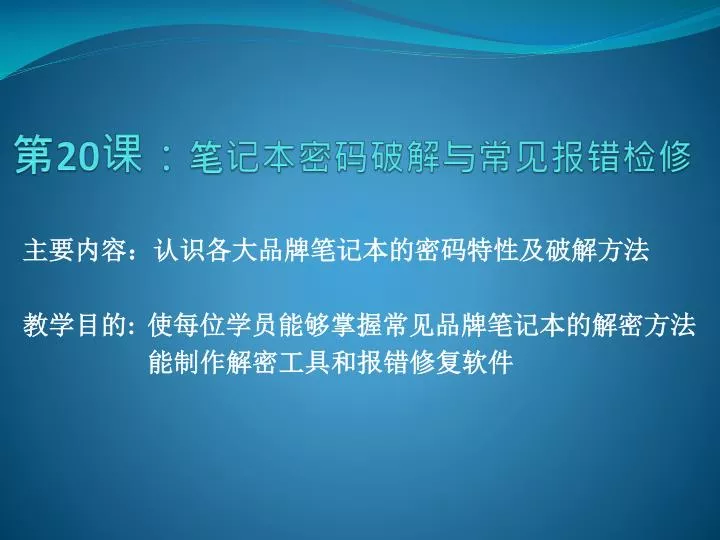 第20课：笔记本密码破解与常见报错检修

主要内容：认识各大品牌笔记本的密码特性及破解方法

教学目的：使每位学员能够掌握常见品牌笔记本的解密方法
能制作解密工具和报错修复软件